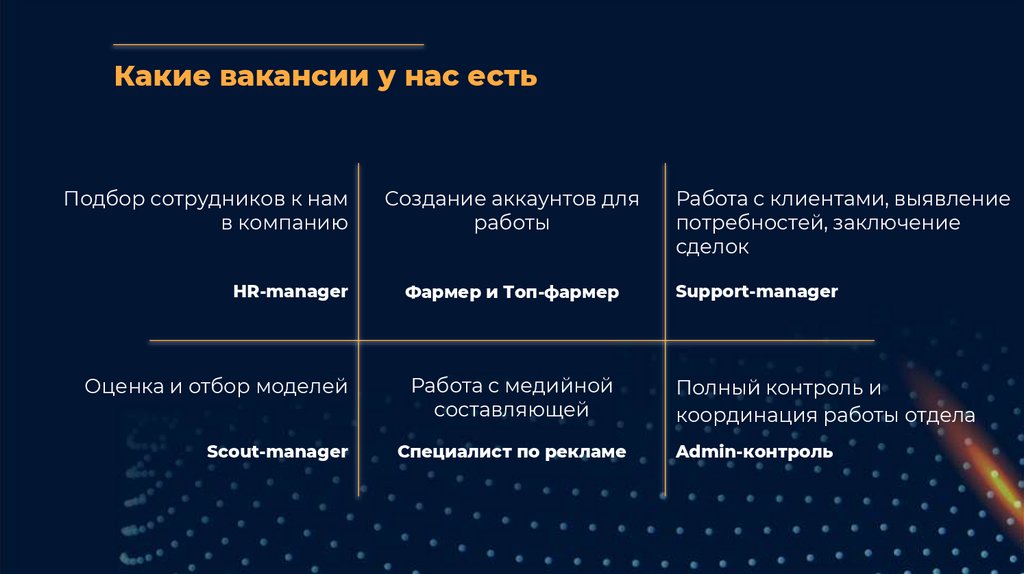 Какие вакансии у нас есть

Подбор сотрудников к нам в компанию

HR-manager

Создание аккаунтов для работы

Фармер и Топ-фармер

Работа с клиентами, выявление потребностей, заключение сделок

Support-manager

Оценка и отбор моделей

Scout-manager

Работа с медийной составляющей

Специалист по рекламе

Полный контроль и координация работы отдела

Admin-контроль